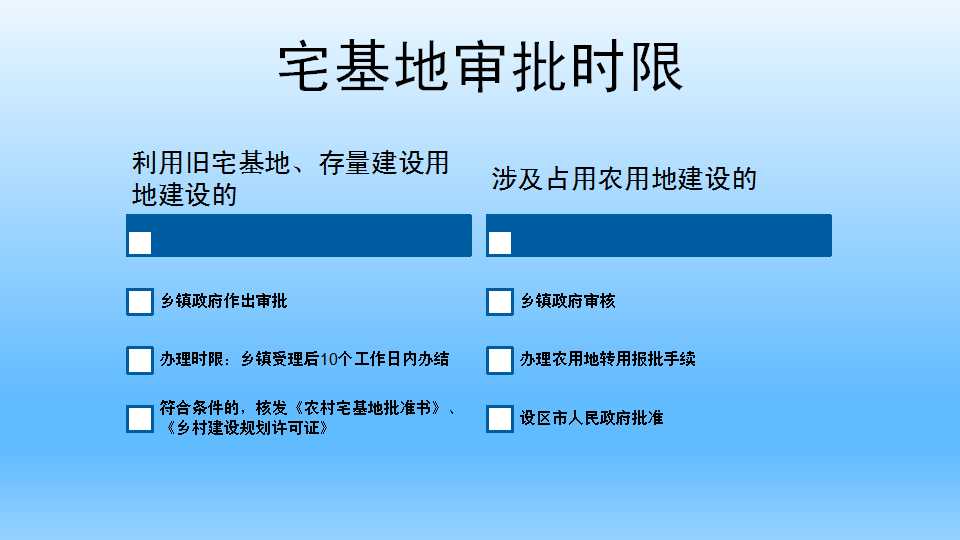 宅基地审批时限

利用旧宅基地、存量建设用地建设的

乡镇政府作出审批

办理时限：乡镇受理后10个工作日内办结

符合条件的，核发《农村宅基地批准书》、《乡村建设规划许可证》

涉及占用农用地建设的

乡镇政府审核

办理农用地转用报批手续

设区市人民政府批准